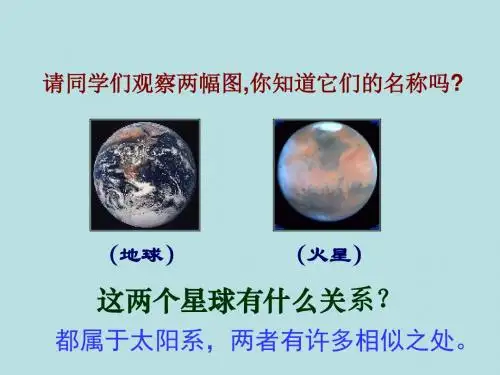 请同学们观察两幅图,你知道它们的名称吗?

（地球）

（火星）

这两个星球有什么关系？

都属于太阳系，两者有许多相似之处。